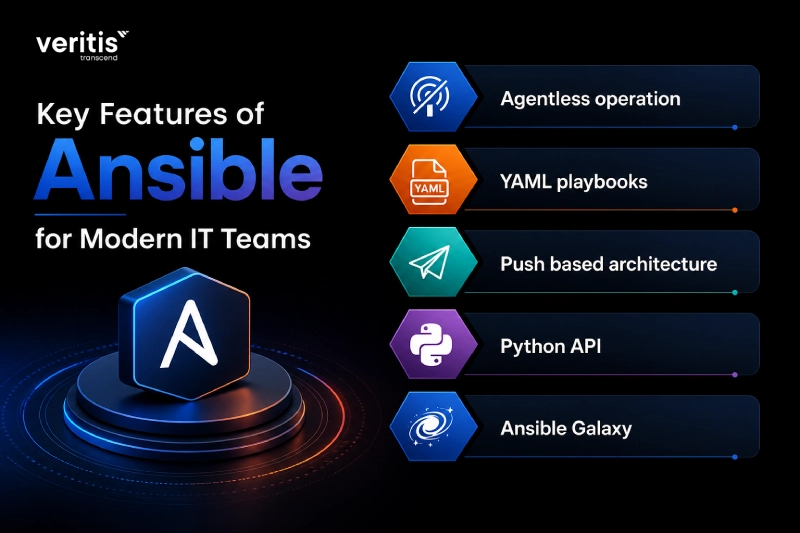 veritis
transcend

Key Features of
Ansible
for Modern IT Teams

A

Agentless operation

YAML

YAML playbooks

Push based architecture

Python API

Ansible Galaxy